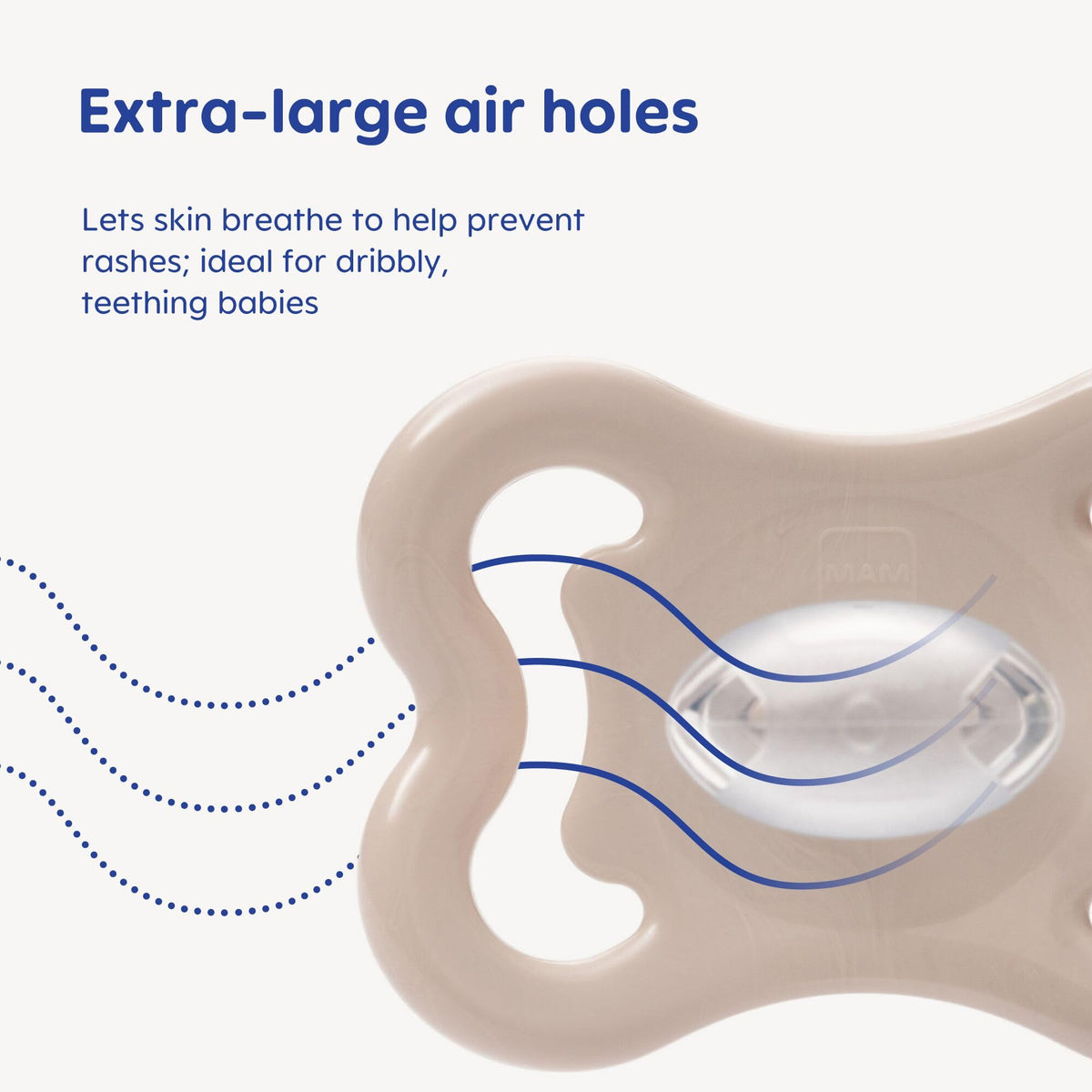 Extra-large air holes

Lets skin breathe to help prevent rashes; ideal for dribbly, teething babies

MAM